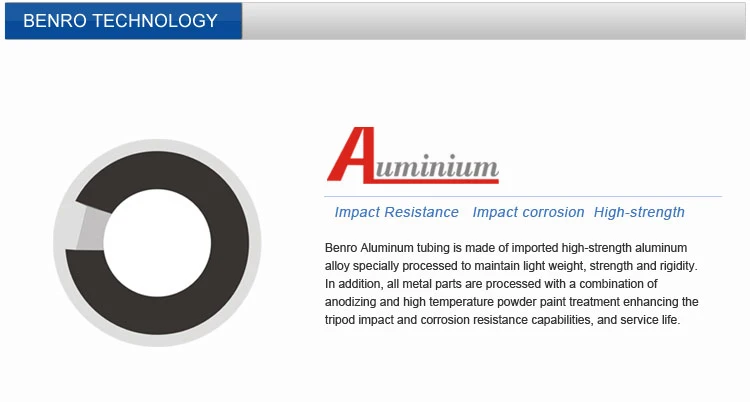 BENRO TECHNOLOGY

Aluminium

Impact Resistance Impact corrosion High-strength

Benro Aluminum tubing is made of imported high-strength aluminum alloy specially processed to maintain light weight, strength and rigidity. In addition, all metal parts are processed with a combination of anodizing and high temperature powder paint treatment enhancing the tripod impact and corrosion resistance capabilities, and service life.